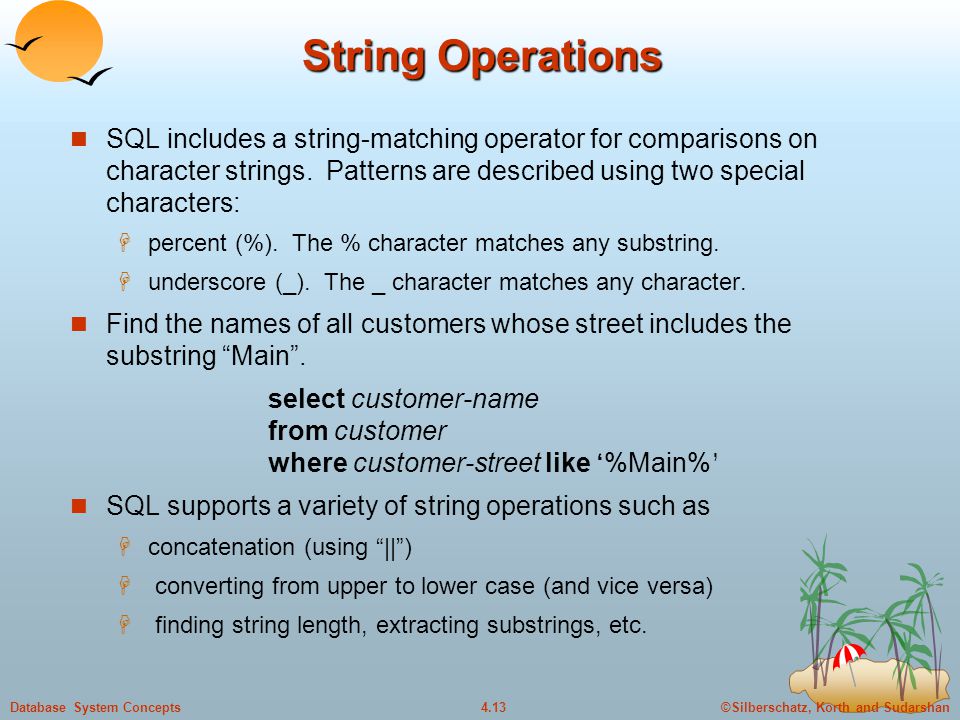 String Operations

SQL includes a string-matching operator for comparisons on character strings. Patterns are described using two special characters:

percent (%). The % character matches any substring.

underscore (_). The _ character matches any character.

Find the names of all customers whose street includes the substring “Main”.

select customer-name
from customer
where customer-street like ‘%Main%’

SQL supports a variety of string operations such as

concatenation (using “||”)

converting from upper to lower case (and vice versa)

finding string length, extracting substrings, etc.

Database System Concepts 4.13 ©Silberschatz, Korth and Sudarshan